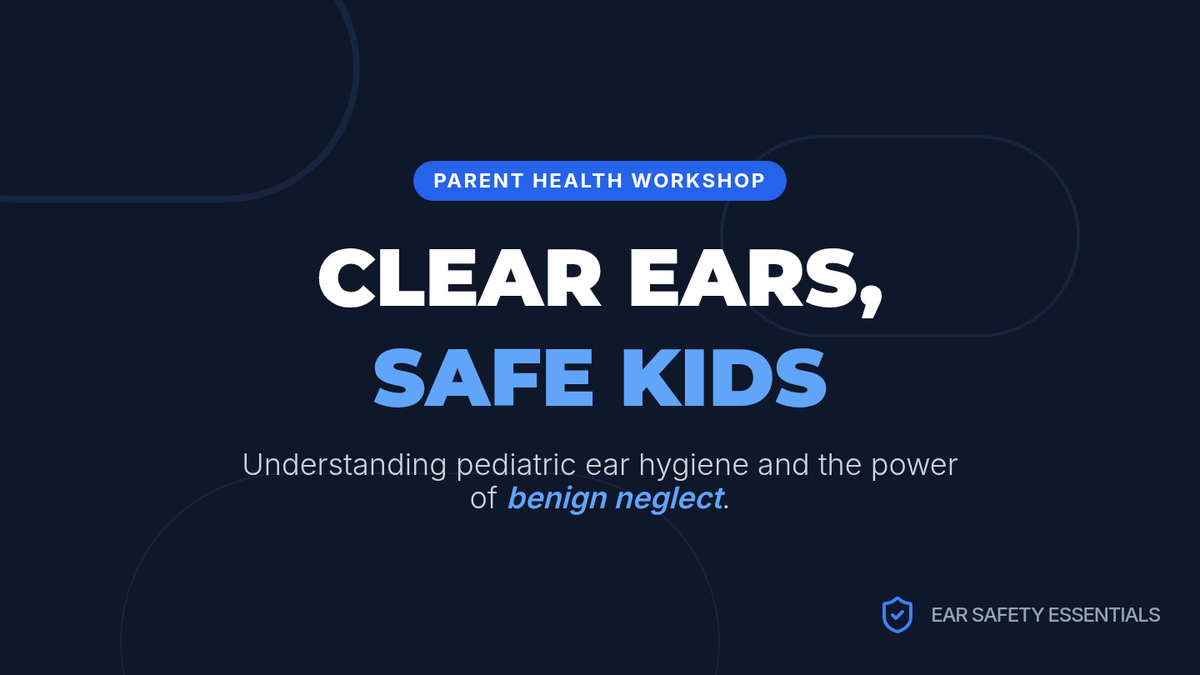 PARENT HEALTH WORKSHOP

CLEAR EARS,
SAFE KIDS

Understanding pediatric ear hygiene and the power of benign neglect.

EAR SAFETY ESSENTIALS